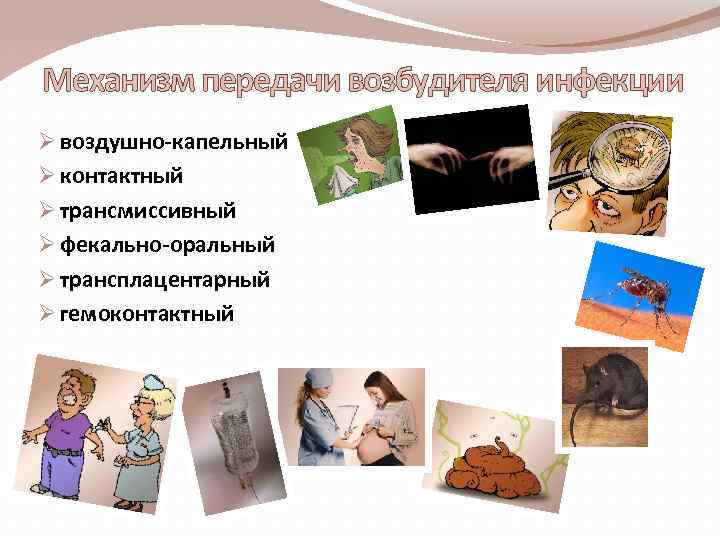 Механизм передачи возбудителя инфекции

➢ воздушно-капельный
➢ контактный
➢ трансмиссивный
➢ фекально-оральный
➢ трансплацентарный
➢ гемоконтактный